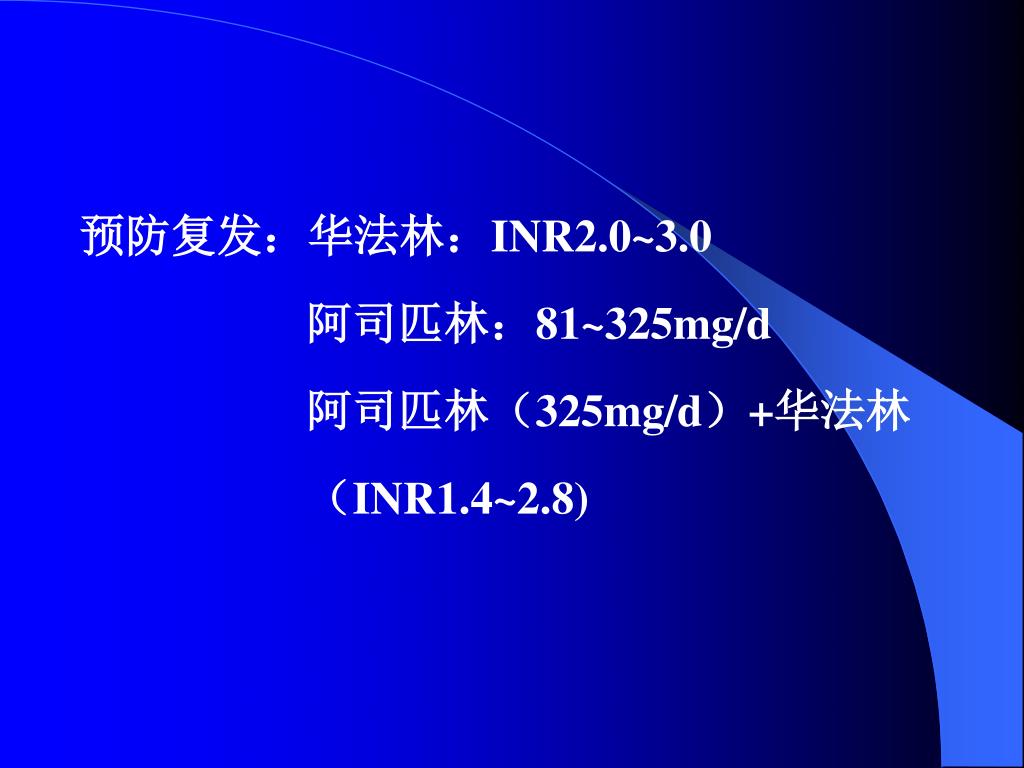 预防复发：华法林：INR2.0~3.0

阿司匹林：81~325mg/d

阿司匹林（325mg/d）+华法林（INR1.4~2.8)